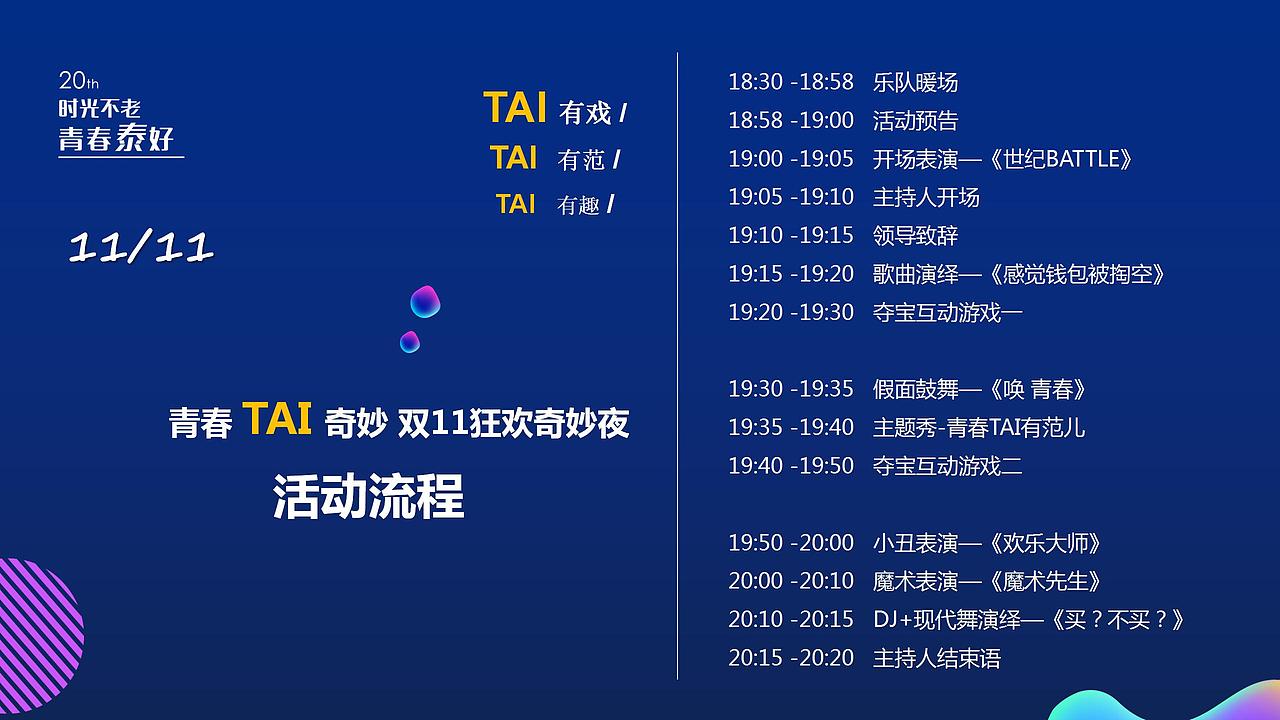 20th
时光不老
青春泰好

TAI 有戏 /
TAI 有范 /
TAI 有趣 /

11/11

青春 TAI 奇妙 双11狂欢奇妙夜

活动流程

18:30 -18:58 乐队暖场
18:58 -19:00 活动预告
19:00 -19:05 开场表演—《世纪BATTLE》
19:05 -19:10 主持人开场
19:10 -19:15 领导致辞
19:15 -19:20 歌曲演绎—《感觉钱包被掏空》
19:20 -19:30 夺宝互动游戏一

19:30 -19:35 假面鼓舞—《唤 青春》
19:35 -19:40 主题秀-青春TAI有范儿
19:40 -19:50 夺宝互动游戏二

19:50 -20:00 小丑表演—《欢乐大师》
20:00 -20:10 魔术表演—《魔术先生》
20:10 -20:15 DJ+现代舞演绎—《买？不买？》
20:15 -20:20 主持人结束语